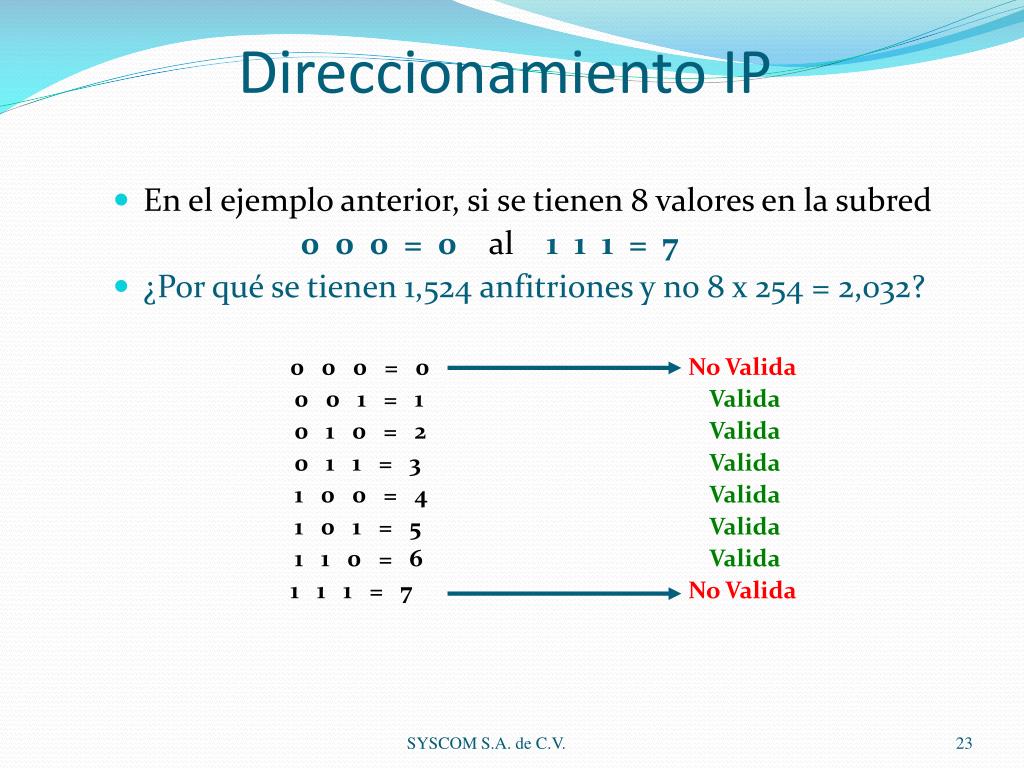 Direccionamiento IP

En el ejemplo anterior, si se tienen 8 valores en la subred
0 0 0 = 0 al 1 1 1 = 7

¿Por qué se tienen 1,524 anfitriones y no 8 x 254 = 2,032?

0 0 0 = 0 No Valida
0 0 1 = 1 Valida
0 1 0 = 2 Valida
0 1 1 = 3 Valida
1 0 0 = 4 Valida
1 0 1 = 5 Valida
1 1 0 = 6 Valida
1 1 1 = 7 No Valida

SYSCOM S.A. de C.V.

23